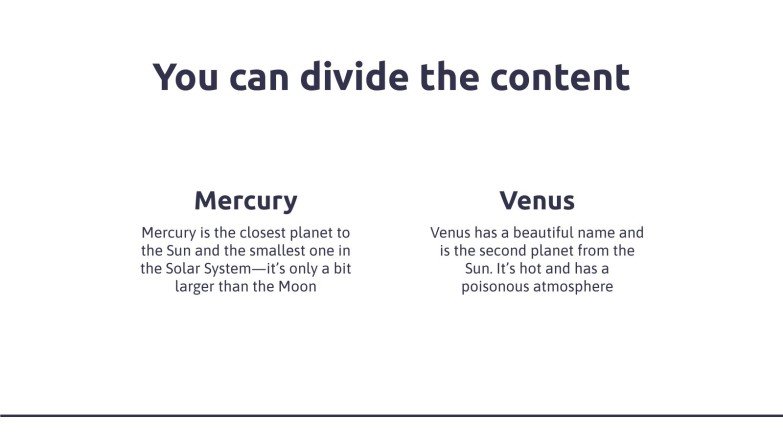 You can divide the content

Mercury

Mercury is the closest planet to the Sun and the smallest one in the Solar System—it's only a bit larger than the Moon

Venus

Venus has a beautiful name and is the second planet from the Sun. It's hot and has a poisonous atmosphere